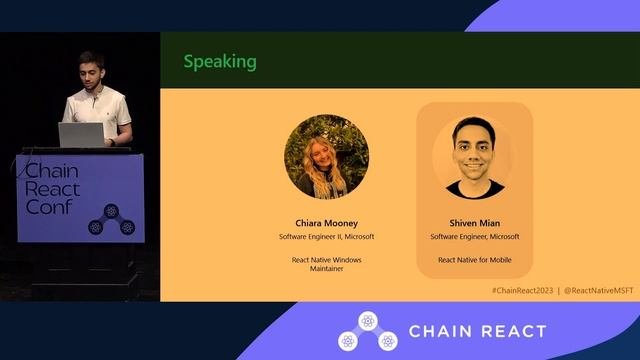 Chain React Conf

Speaking

Chiara Mooney
Software Engineer II, Microsoft

React Native Windows Maintainer

Shiven Mian
Software Engineer, Microsoft

React Native for Mobile

#ChainReact2023 | @ReactNativeMSFT

CHAIN REACT